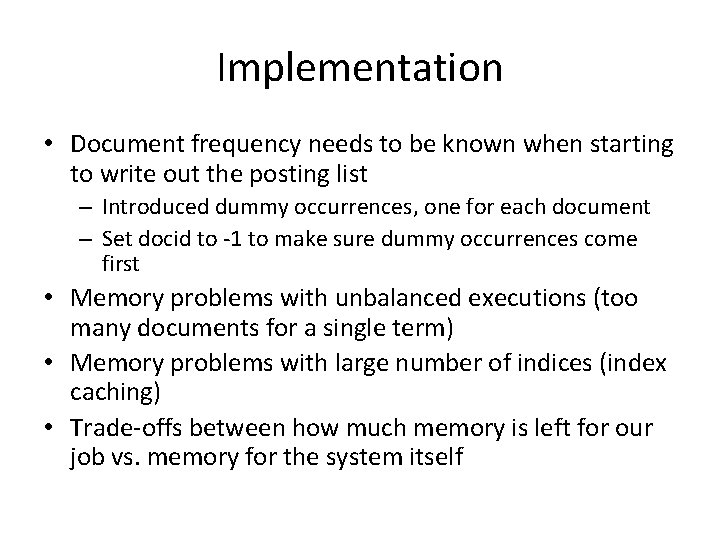 Implementation

• Document frequency needs to be known when starting to write out the posting list
– Introduced dummy occurrences, one for each document
– Set docid to -1 to make sure dummy occurrences come first
• Memory problems with unbalanced executions (too many documents for a single term)
• Memory problems with large number of indices (index caching)
• Trade-offs between how much memory is left for our job vs. memory for the system itself